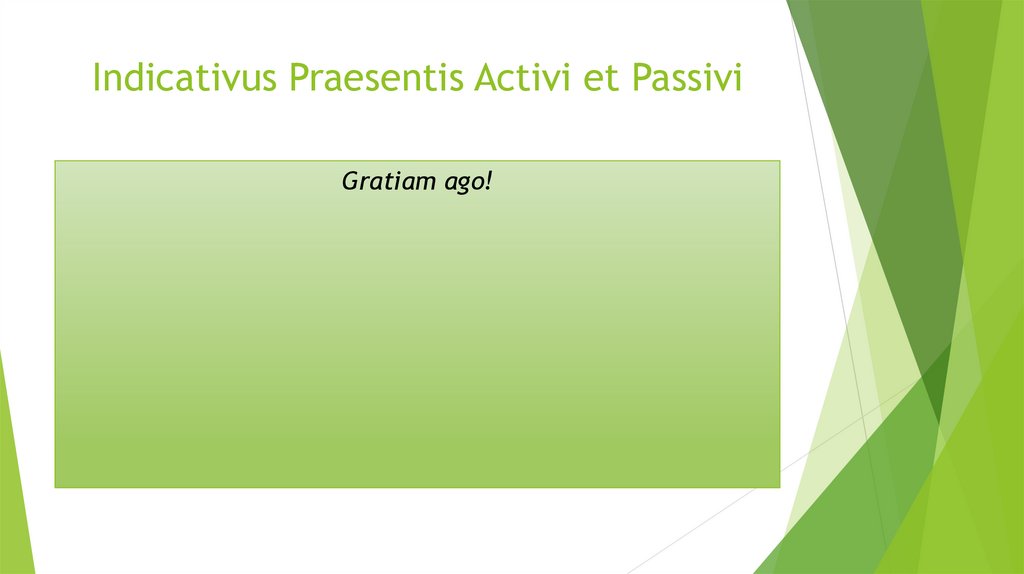 Indicativus Praesentis Activi et Passivi

Gratiam ago!